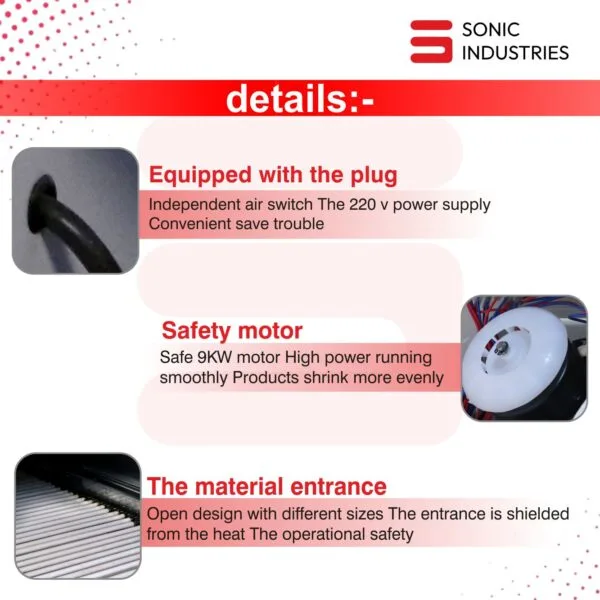 SONIC INDUSTRIES

details:-

Equipped with the plug
Independent air switch The 220 v power supply Convenient save trouble

Safety motor
Safe 9KW motor High power running smoothly Products shrink more evenly

The material entrance
Open design with different sizes The entrance is shielded from the heat The operational safety